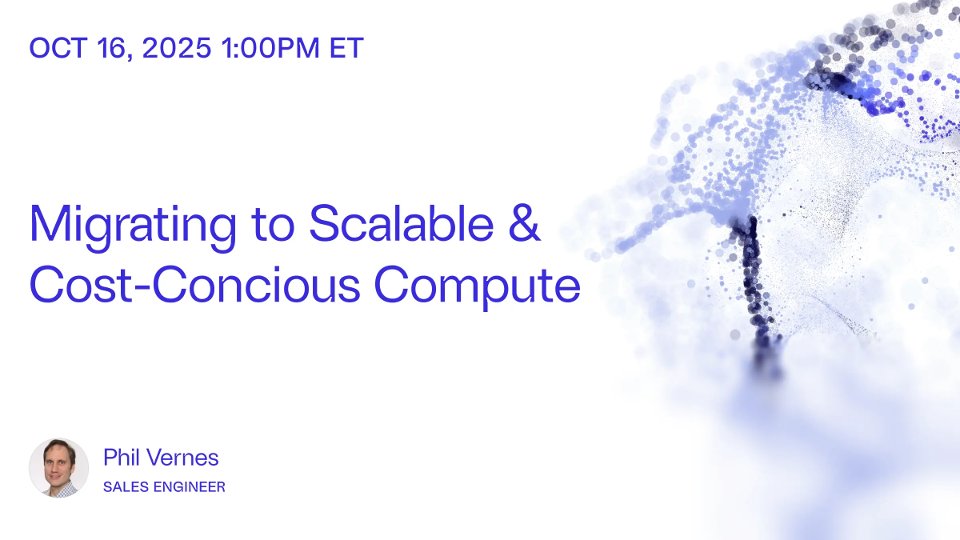 OCT 16, 2025 1:00PM ET

Migrating to Scalable & Cost-Concious Compute

Phil Vernes
SALES ENGINEER